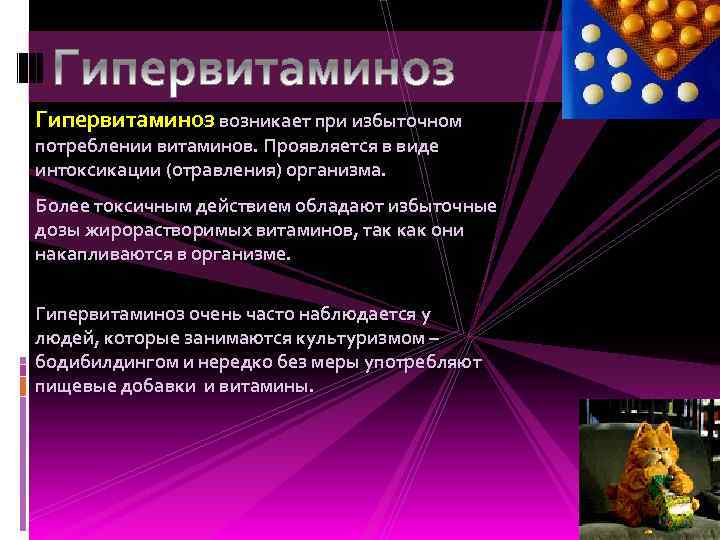 Гипервитаминоз

Гипервитаминоз возникает при избыточном потреблении витаминов. Проявляется в виде интоксикации (отравления) организма.

Более токсичным действием обладают избыточные дозы жирорастворимых витаминов, так как они накапливаются в организме.

Гипервитаминоз очень часто наблюдается у людей, которые занимаются культуризмом – бодибилдингом и нередко без меры употребляют пищевые добавки и витамины.